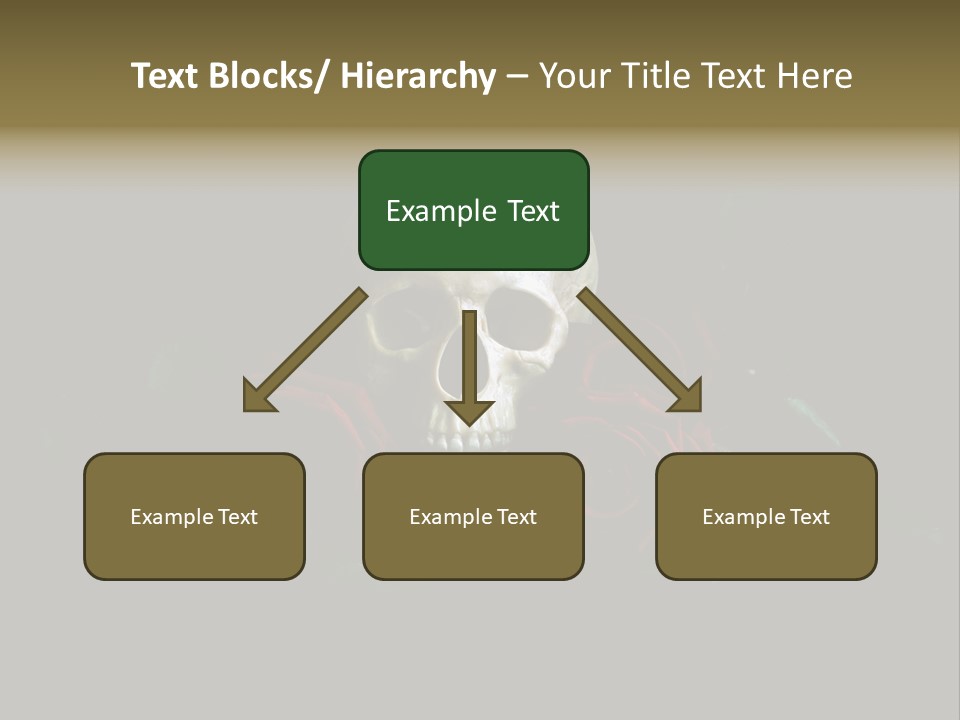 Text Blocks/ Hierarchy – Your Title Text Here

Example Text

Example Text

Example Text

Example Text